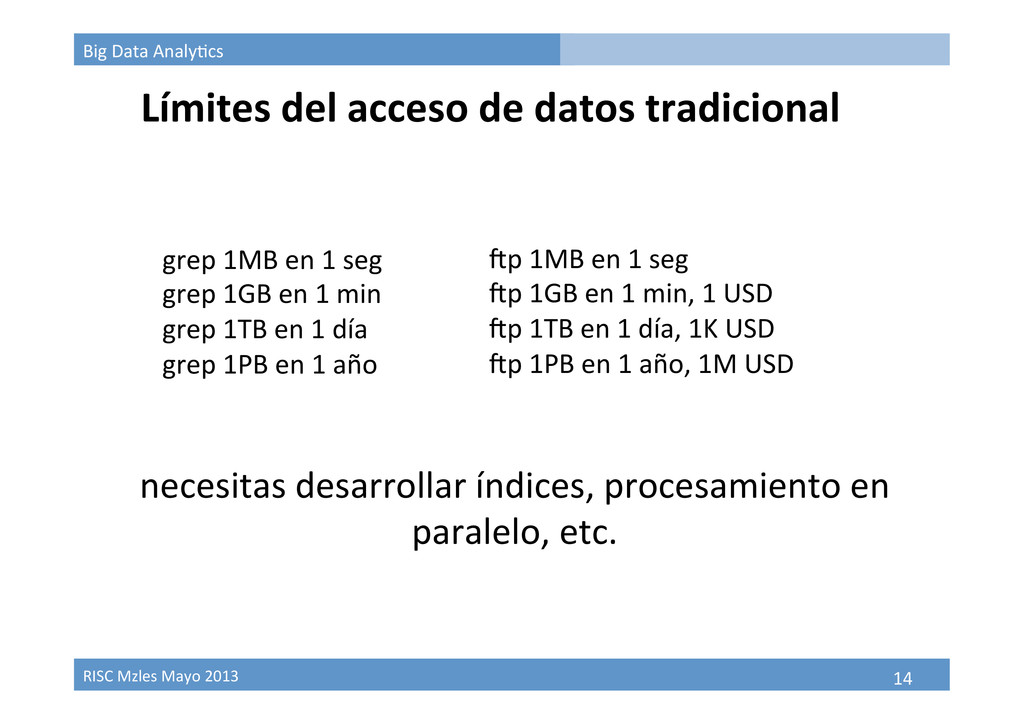 Big Data Analytics

Límites del acceso de datos tradicional

grep 1MB en 1 seg
grep 1GB en 1 min
grep 1TB en 1 día
grep 1PB en 1 año

ftp 1MB en 1 seg
ftp 1GB en 1 min, 1 USD
ftp 1TB en 1 día, 1K USD
ftp 1PB en 1 año, 1M USD

necesitas desarrollar índices, procesamiento en paralelo, etc.

RISC Mzles Mayo 2013

14